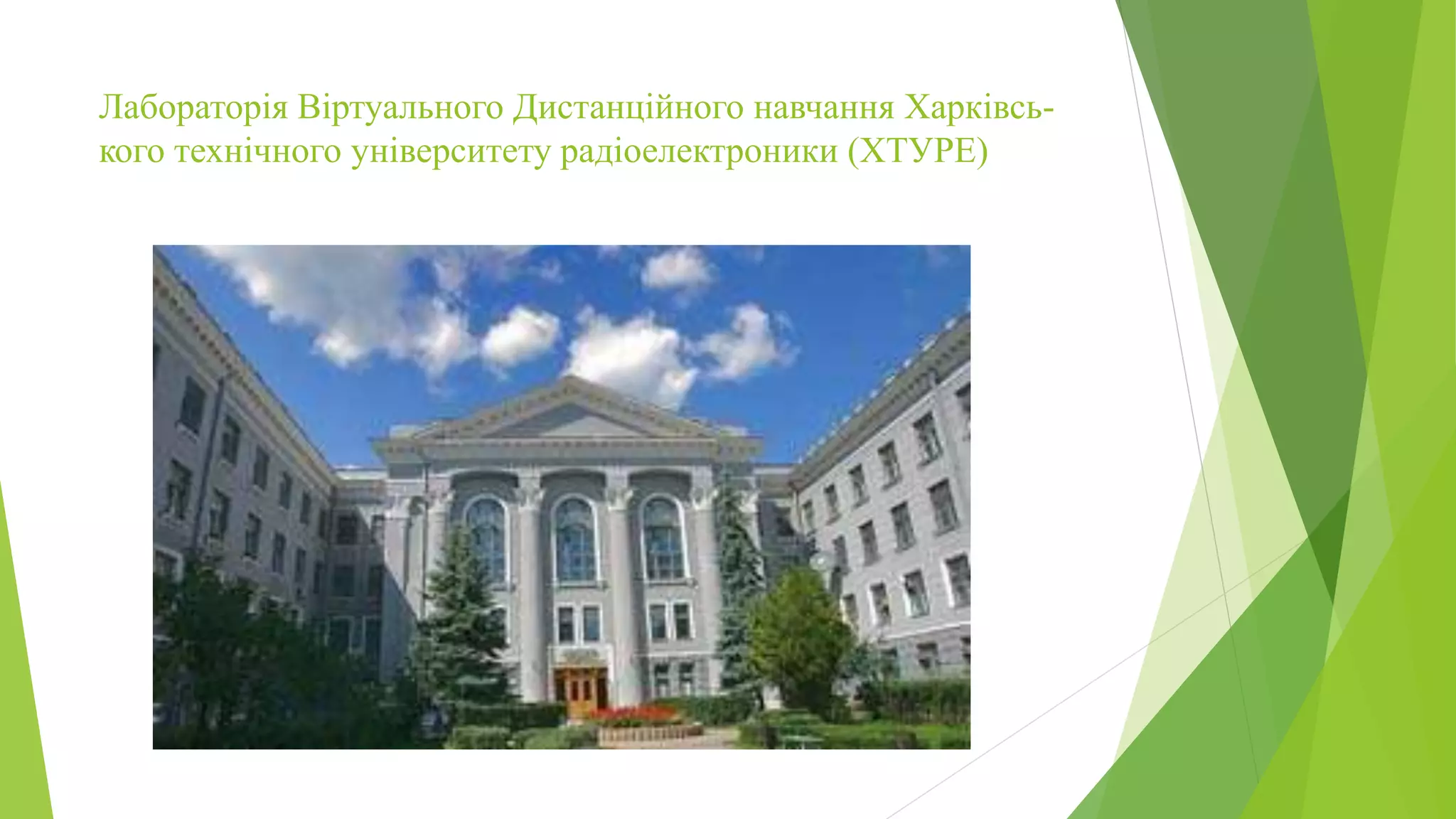 Лабораторія Віртуального Дистанційного навчання Харківського технічного університету радіоелектроники (ХТУРЕ)